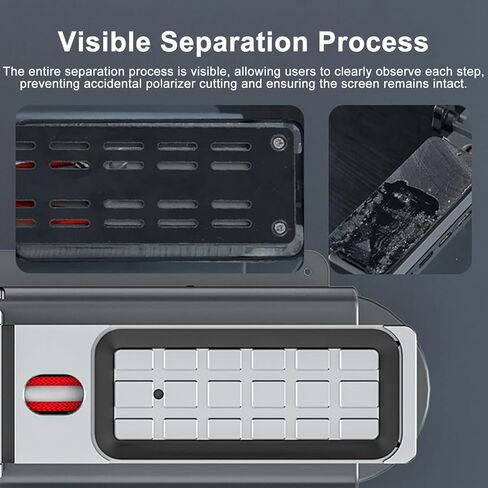 Visible Separation Process

The entire separation process is visible, allowing users to clearly observe each step, preventing accidental polarizer cutting and ensuring the screen remains intact.